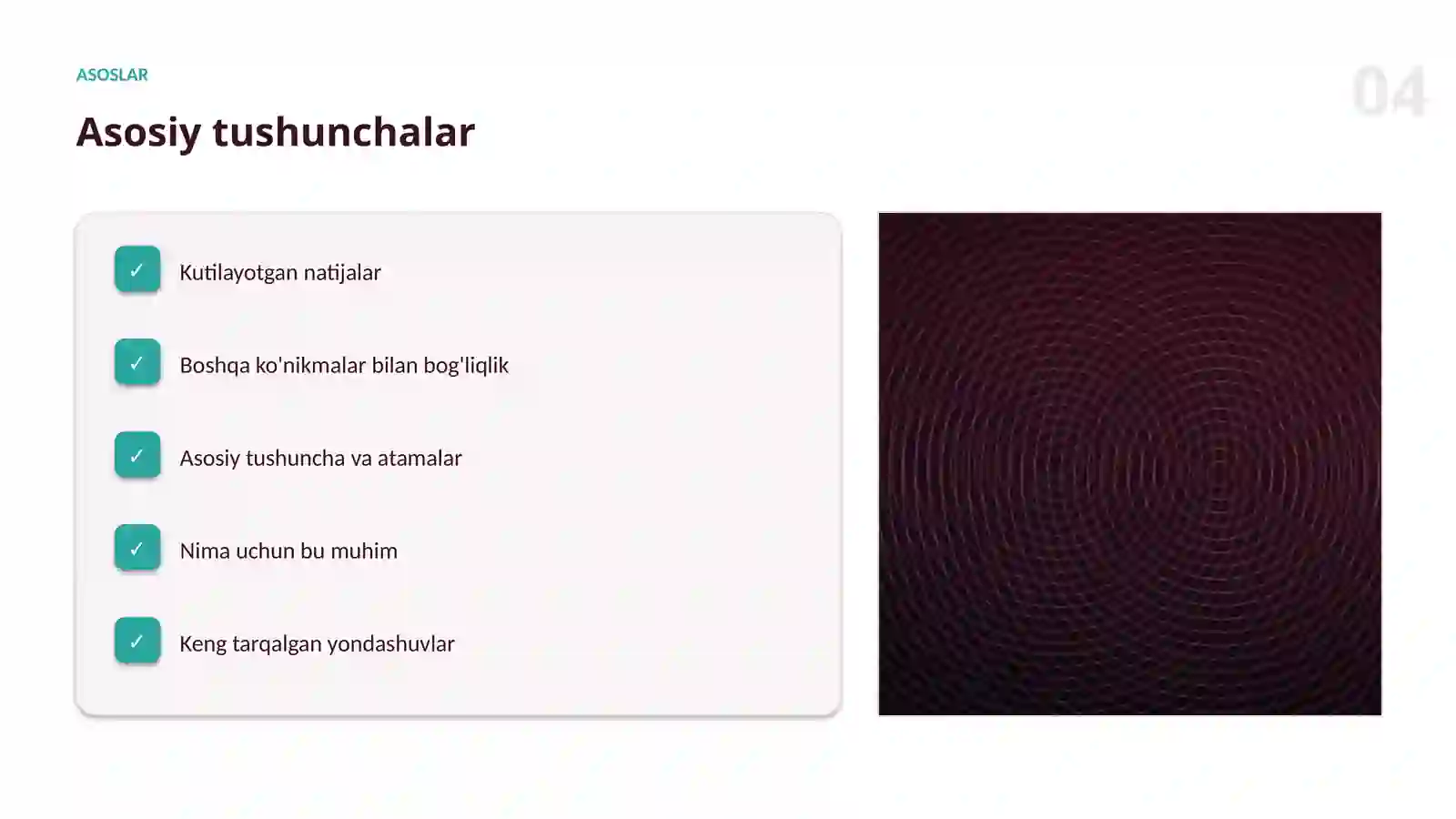 ASOSLAR

04

Asosiy tushunchalar

✓ Kutilayotgan natijalar

✓ Boshqa ko'nikmalar bilan bog'liqlik

✓ Asosiy tushuncha va atamalar

✓ Nima uchun bu muhim

✓ Keng tarqalgan yondashuvlar